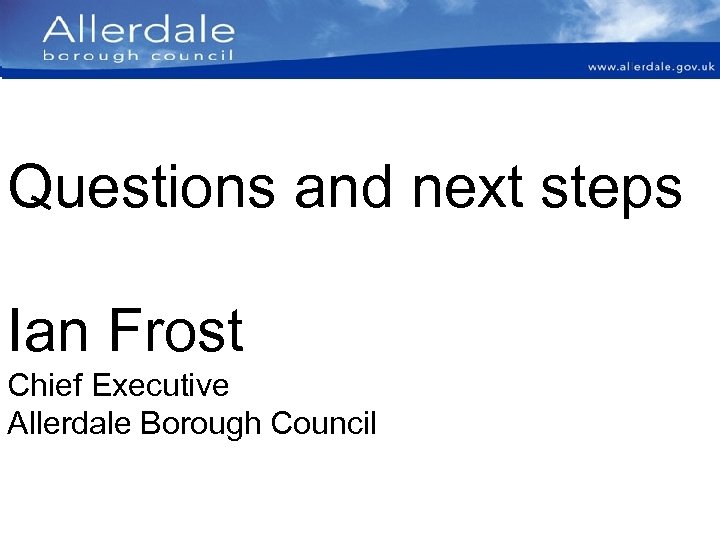 Allerdale
borough council

www.allerdale.gov.uk

Questions and next steps

Ian Frost
Chief Executive
Allerdale Borough Council